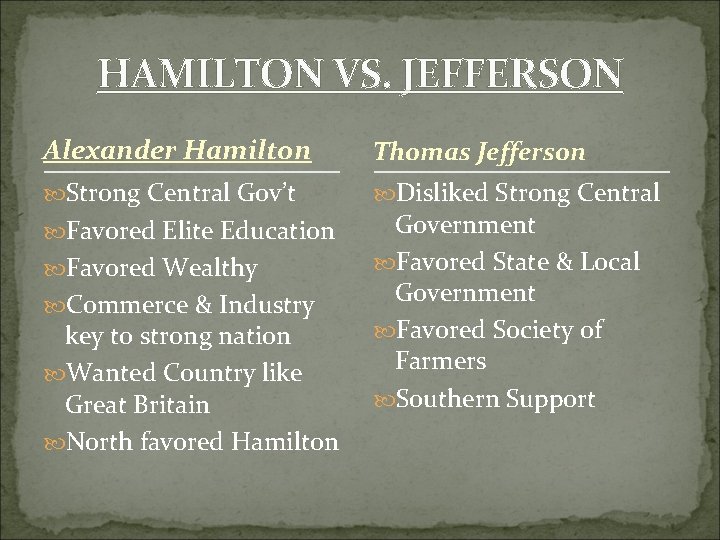 HAMILTON VS. JEFFERSON

Alexander Hamilton

Strong Central Gov't

Favored Elite Education

Favored Wealthy

Commerce & Industry key to strong nation

Wanted Country like Great Britain

North favored Hamilton

Thomas Jefferson

Disliked Strong Central Government

Favored State & Local Government

Favored Society of Farmers

Southern Support